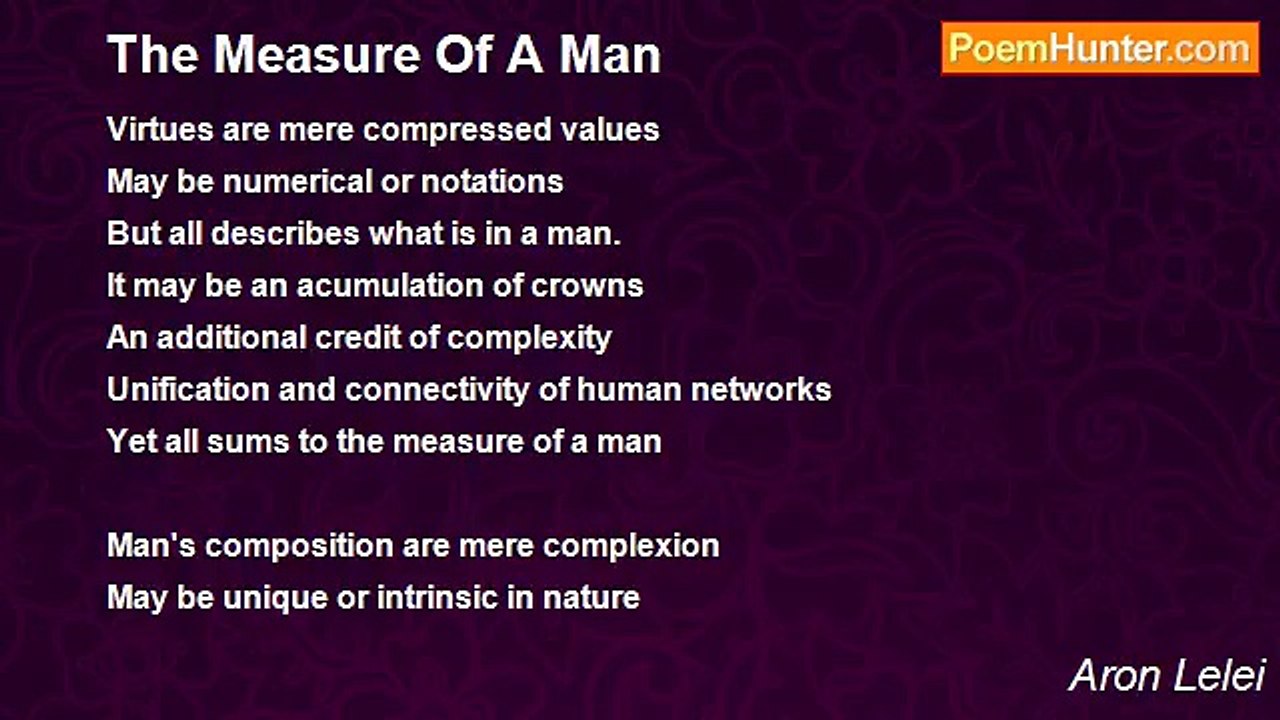 The Measure Of A Man

PoemHunter.com

Virtues are mere compressed values
May be numerical or notations
But all describes what is in a man.
It may be an acumulation of crowns
An additional credit of complexity
Unification and connectivity of human networks
Yet all sums to the measure of a man

Man's composition are mere complexion
May be unique or intrinsic in nature

Aron Lelei